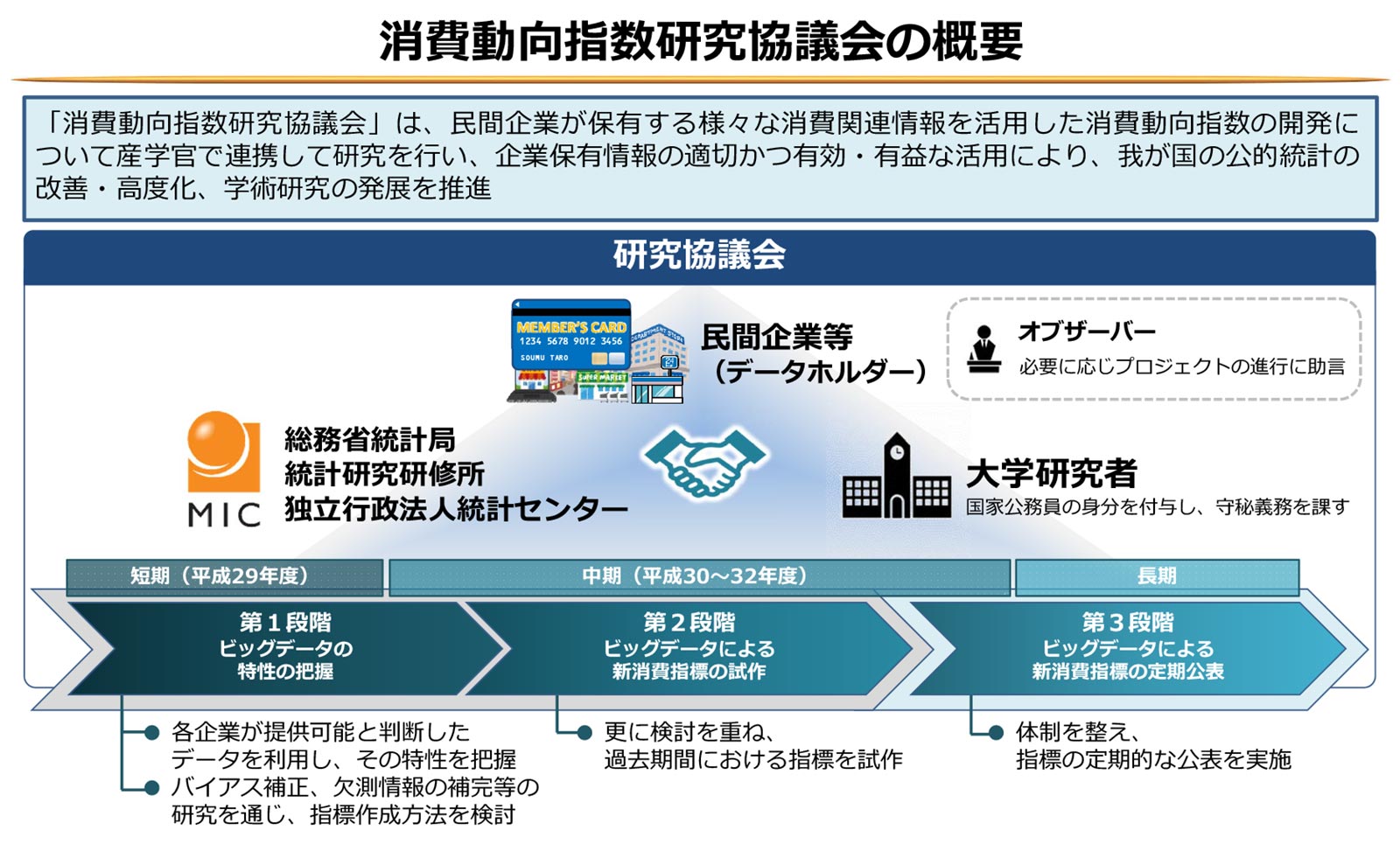 消費動向指数研究協議会の概要

「消費動向指数研究協議会」は、民間企業が保有する様々な消費関連情報を活用した消費動向指数の開発について産学官で連携して研究を行い、企業保有情報の適切かつ有効・有益な活用により、我が国の公的統計の改善・高度化、学術研究の発展を推進

研究協議会

MEMBER'S CARD
1234 5678 9012 3456
SOUMU TARO
DEPARTMENT STORE
SUPER MARKET

民間企業等
（データホルダー）

オブザーバー
必要に応じプロジェクトの進行に助言

MIC
総務省統計局
統計研究研修所
独立行政法人統計センター

大学研究者
国家公務員の身分を付与し、守秘義務を課す

短期（平成29年度）
中期（平成30～32年度）
長期

第１段階
ビッグデータの
特性の把握

第２段階
ビッグデータによる
新消費指標の試作

第３段階
ビッグデータによる
新消費指標の定期公表

各企業が提供可能と判断したデータを利用し、その特性を把握
バイアス補正、欠測情報の補完等の研究を通じ、指標作成方法を検討

更に検討を重ね、
過去期間における指標を試作

体制を整え、
指標の定期的な公表を実施